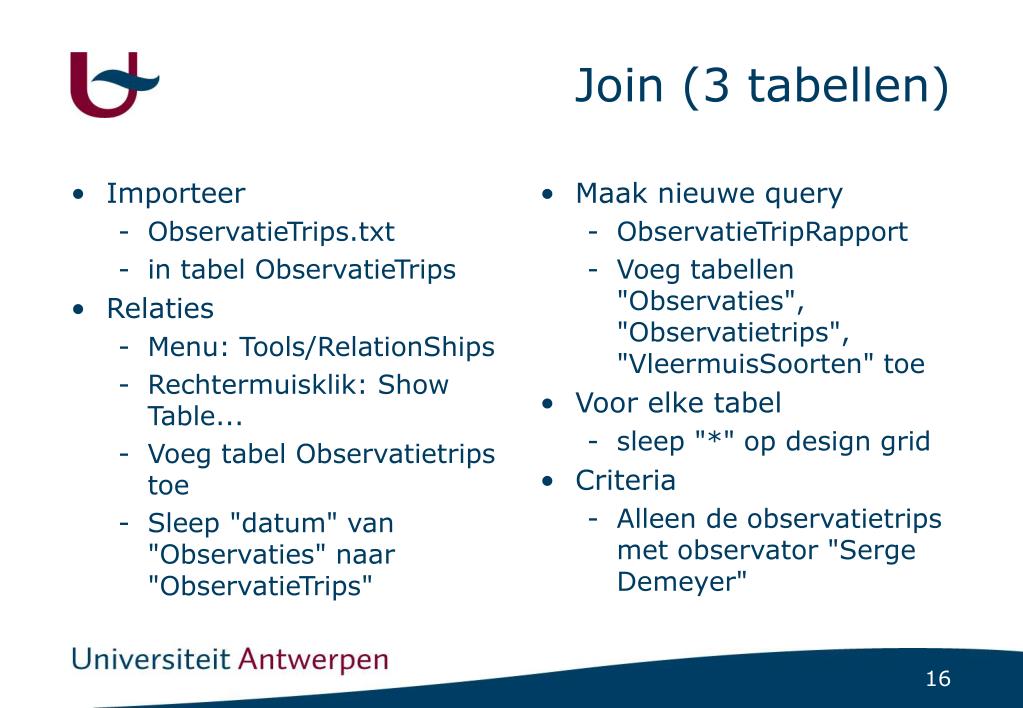 Join (3 tabellen)

• Importeer
  - ObservatieTrips.txt
  - in tabel ObservatieTrips
• Relaties
  - Menu: Tools/RelationShips
  - Rechtermuisklik: Show Table...
  - Voeg tabel Observatietrips toe
  - Sleep "datum" van "Observaties" naar "ObservatieTrips"

• Maak nieuwe query
  - ObservatieTripRapport
  - Voeg tabellen "Observaties", "Observatietrips", "VleermuisSoorten" toe
• Voor elke tabel
  - sleep "*" op design grid
• Criteria
  - Alleen de observatietrips met observator "Serge Demeyer"

Universiteit Antwerpen

16